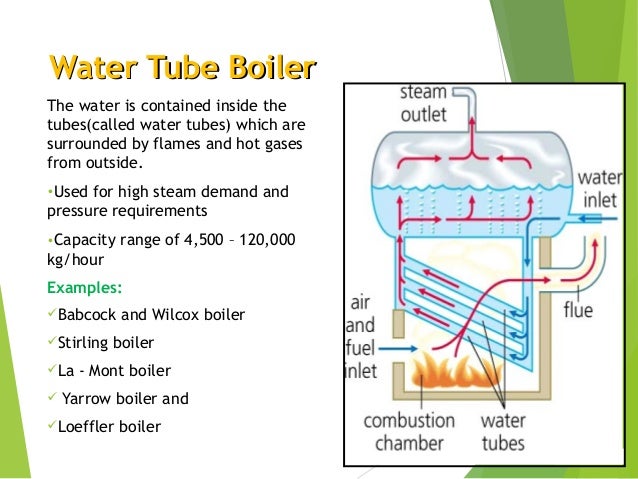 Water Tube Boiler

The water is contained inside the tubes(called water tubes) which are surrounded by flames and hot gases from outside.

•Used for high steam demand and pressure requirements

•Capacity range of 4,500 – 120,000 kg/hour

Examples:

✓Babcock and Wilcox boiler

✓Stirling boiler

✓La - Mont boiler

✓ Yarrow boiler and

✓Loeffler boiler

steam outlet

water inlet

flue

air and fuel inlet

combustion chamber

water tubes